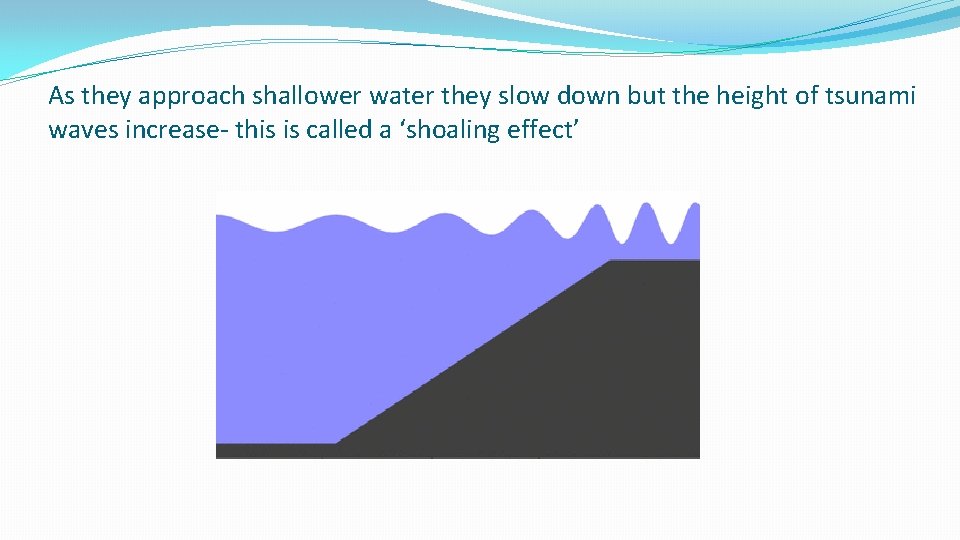 As they approach shallower water they slow down but the height of tsunami waves increase- this is called a ‘shoaling effect’